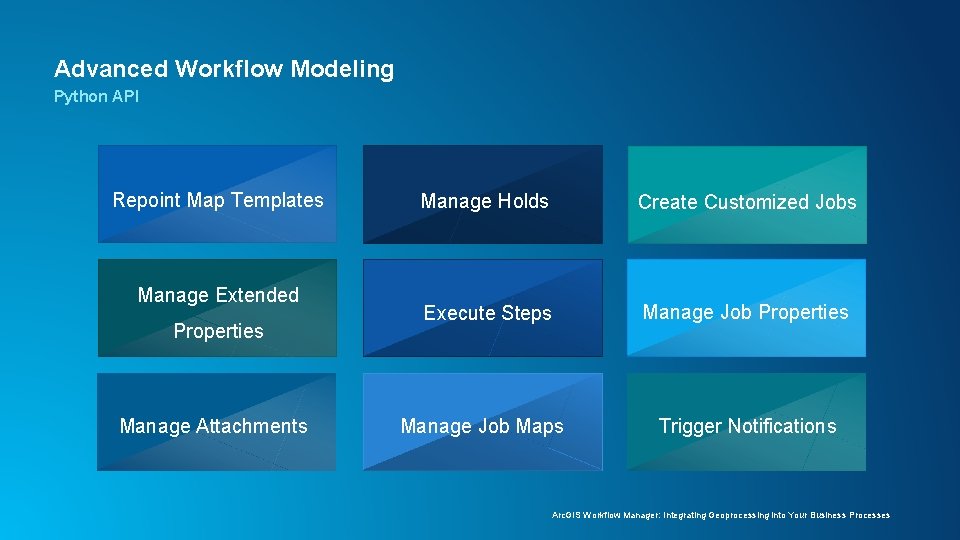 Advanced Workflow Modeling
Python API

Repoint Map Templates

Manage Holds

Create Customized Jobs

Manage Extended Properties

Execute Steps

Manage Job Properties

Manage Attachments

Manage Job Maps

Trigger Notifications

ArcGIS Workflow Manager: Integrating Geoprocessing into Your Business Processes